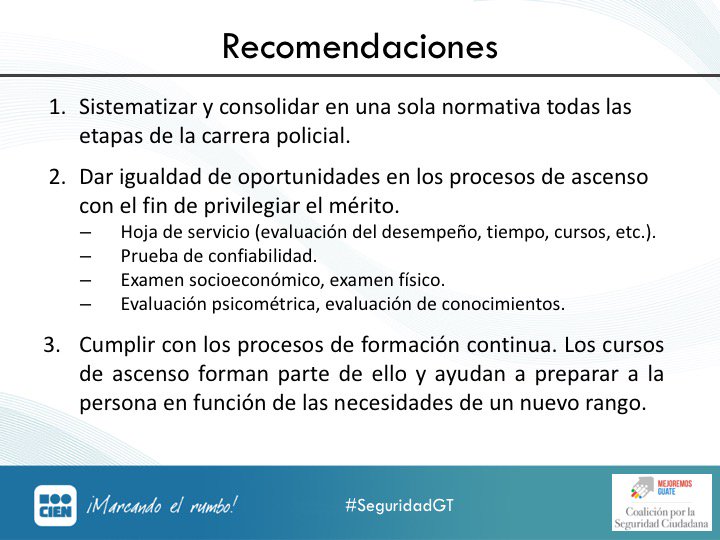 Recomendaciones

1. Sistematizar y consolidar en una sola normativa todas las etapas de la carrera policial.

2. Dar igualdad de oportunidades en los procesos de ascenso con el fin de privilegiar el mérito.
– Hoja de servicio (evaluación del desempeño, tiempo, cursos, etc.).
– Prueba de confiabilidad.
– Examen socioeconómico, examen físico.
– Evaluación psicométrica, evaluación de conocimientos.

3. Cumplir con los procesos de formación continua. Los cursos de ascenso forman parte de ello y ayudan a preparar a la persona en función de las necesidades de un nuevo rango.

CIEN ¡Marcando el rumbo!

#SeguridadGT

MEJOREMOS GUATE
Coalición por la Seguridad Ciudadana